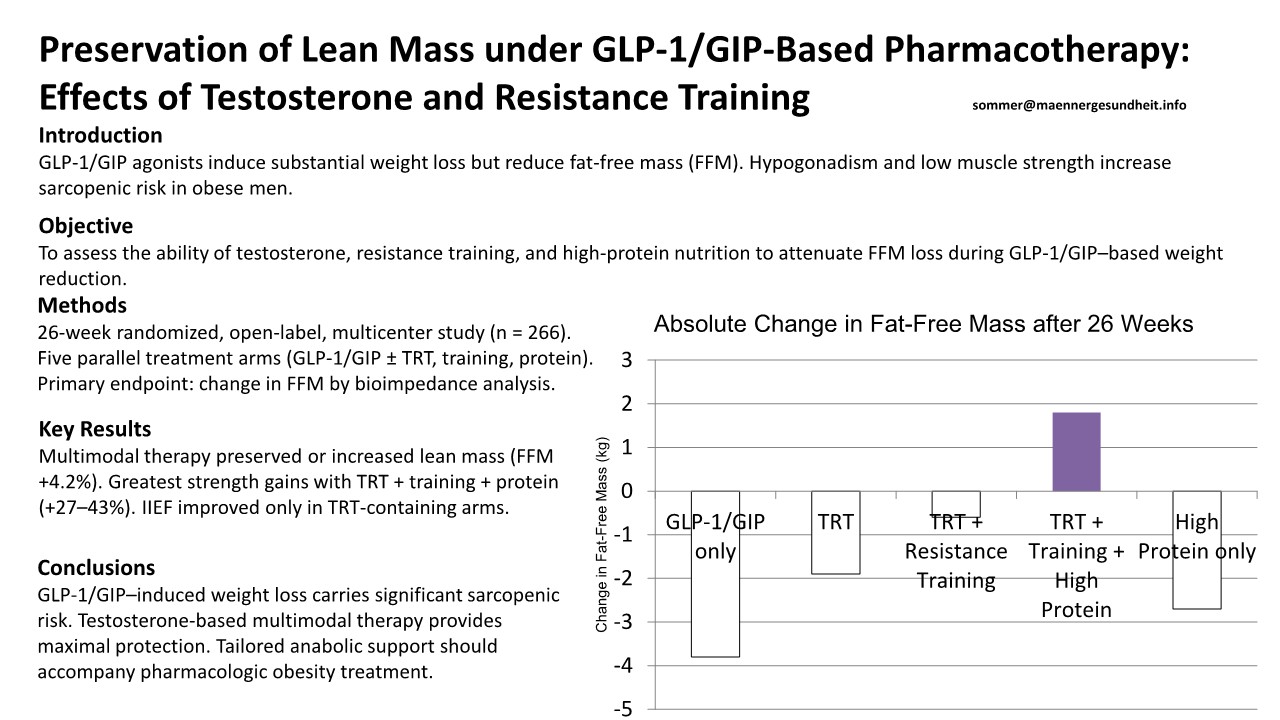 Preservation of Lean Mass under GLP-1/GIP-Based Pharmacotherapy: Effects of Testosterone and Resistance Training

sommer@maennergesundheit.info

Introduction
GLP-1/GIP agonists induce substantial weight loss but reduce fat-free mass (FFM). Hypogonadism and low muscle strength increase sarcopenic risk in obese men.

Objective
To assess the ability of testosterone, resistance training, and high-protein nutrition to attenuate FFM loss during GLP-1/GIP–based weight reduction.

Methods
26-week randomized, open-label, multicenter study (n = 266). Five parallel treatment arms (GLP-1/GIP ± TRT, training, protein). Primary endpoint: change in FFM by bioimpedance analysis.

Key Results
Multimodal therapy preserved or increased lean mass (FFM +4.2%). Greatest strength gains with TRT + training + protein (+27–43%). IIEF improved only in TRT-containing arms.

Conclusions
GLP-1/GIP–induced weight loss carries significant sarcopenic risk. Testosterone-based multimodal therapy provides maximal protection. Tailored anabolic support should accompany pharmacologic obesity treatment.

Absolute Change in Fat-Free Mass after 26 Weeks

Change in Fat-Free Mass (kg)

3
2
1
0
-1
-2
-3
-4
-5

GLP-1/GIP only
TRT
TRT + Resistance Training
TRT + Training + High Protein
High Protein only